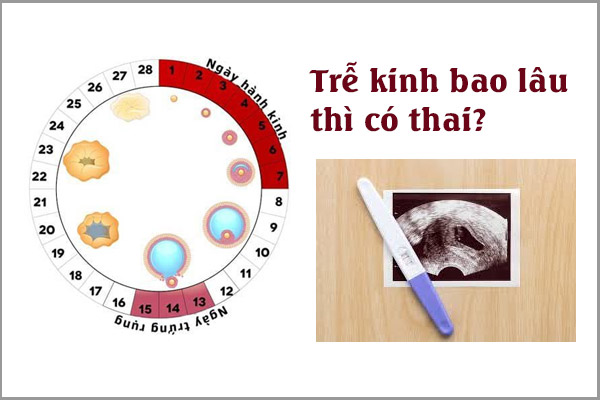 Trễ kinh bao lâu thì có thai?

Ngày hành kinh

1 2 3 4 5 6 7 8 9 10 11 12 13 14 15 16 17 18 19 20 21 22 23 24 25 26 27 28

Ngày trứng rụng